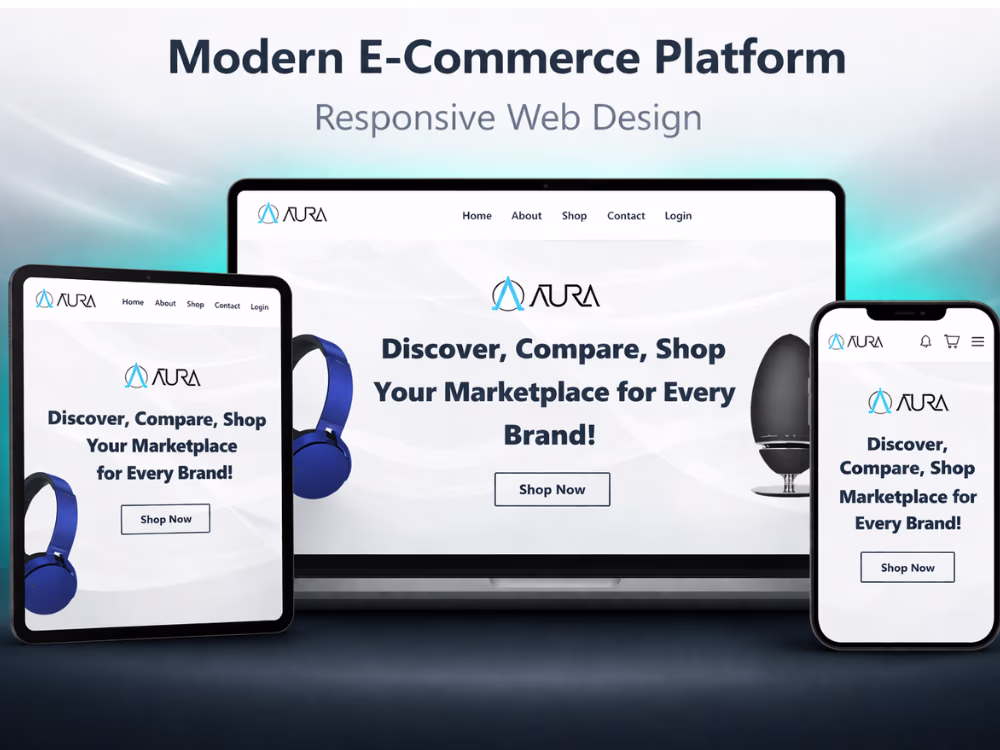 Modern E-Commerce Platform
Responsive Web Design

AURA
Home About Shop Contact Login

AURA
Discover, Compare, Shop
Your Marketplace for Every Brand!

Shop Now

AURA
Home About Shop Contact Login

AURA
Discover, Compare, Shop
Your Marketplace for Every Brand!

Shop Now

AURA

AURA
Discover, Compare, Shop
Marketplace for Every Brand!

Shop Now